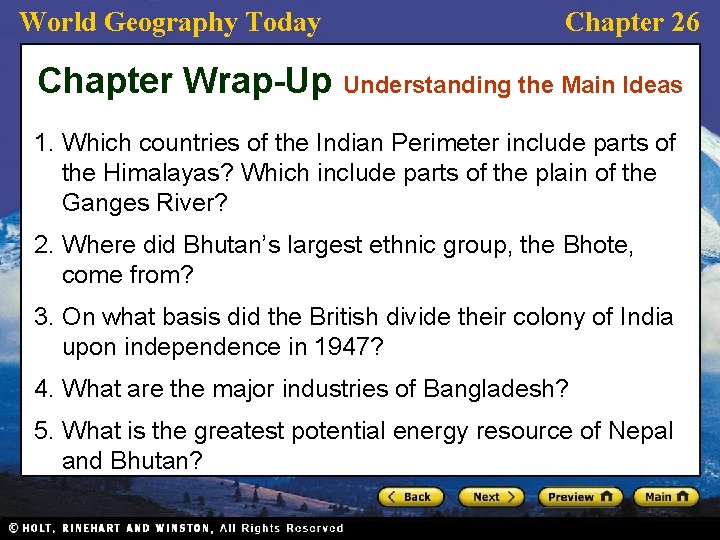 World Geography Today

Chapter 26

Chapter Wrap-Up Understanding the Main Ideas

1. Which countries of the Indian Perimeter include parts of the Himalayas? Which include parts of the plain of the Ganges River?

2. Where did Bhutan's largest ethnic group, the Bhote, come from?

3. On what basis did the British divide their colony of India upon independence in 1947?

4. What are the major industries of Bangladesh?

5. What is the greatest potential energy resource of Nepal and Bhutan?

Back Next Preview Main

© HOLT, RINEHART AND WINSTON, All Rights Reserved